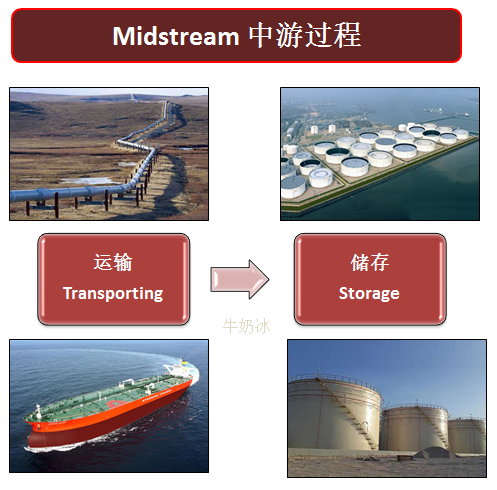 Midstream 中游过程

运输
Transporting

储存
Storage

牛奶冰